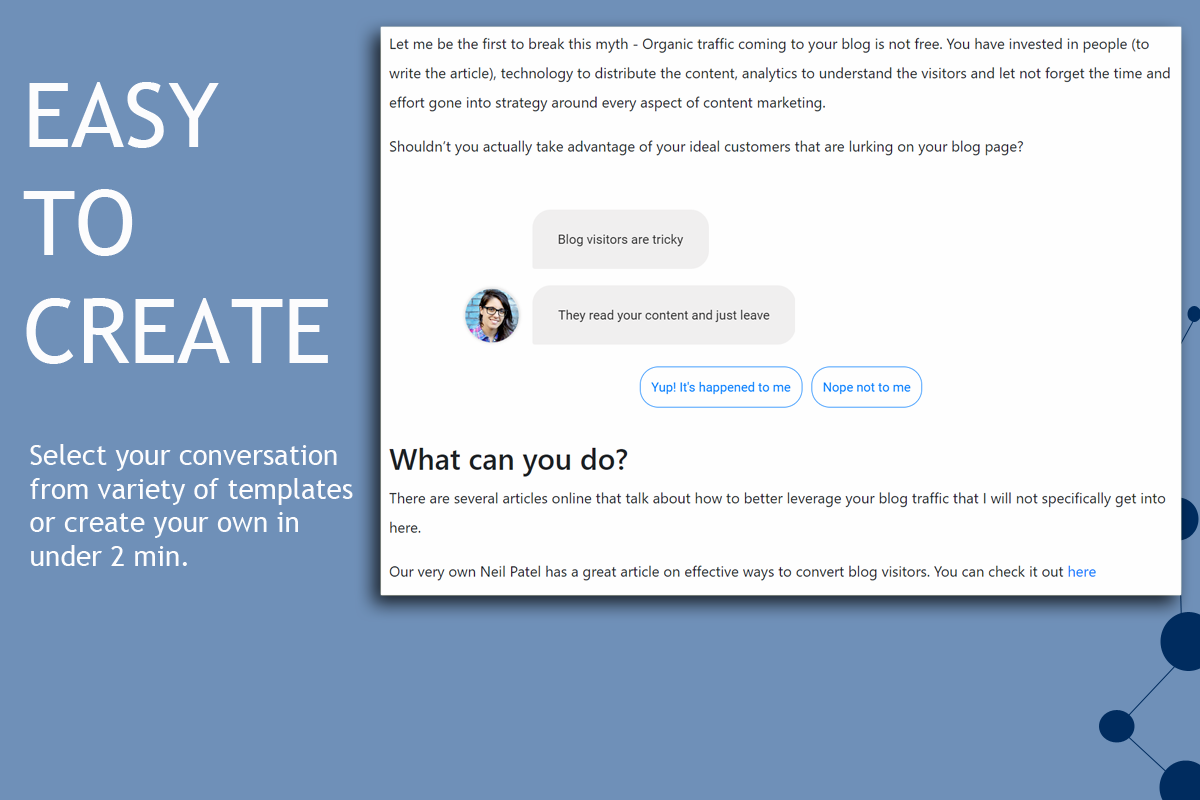 EASY
TO
CREATE

Select your conversation from variety of templates or create your own in under 2 min.

Let me be the first to break this myth - Organic traffic coming to your blog is not free. You have invested in people (to write the article), technology to distribute the content, analytics to understand the visitors and let not forget the time and effort gone into strategy around every aspect of content marketing.

Shouldn't you actually take advantage of your ideal customers that are lurking on your blog page?

Blog visitors are tricky

They read your content and just leave

Yup! It's happened to me

Nope not to me

What can you do?

There are several articles online that talk about how to better leverage your blog traffic that I will not specifically get into here.

Our very own Neil Patel has a great article on effective ways to convert blog visitors. You can check it out here